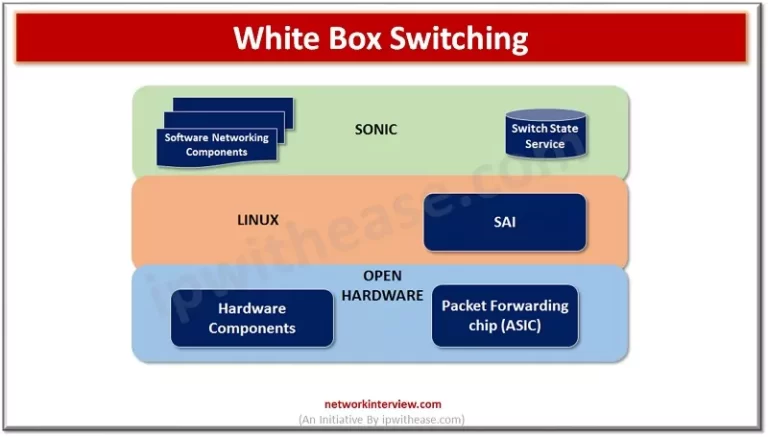 White Box Switching

Software Networking Components

SONIC

Switch State Service

LINUX

SAI

OPEN HARDWARE

Hardware Components

Packet Forwarding chip (ASIC)

ipwithease.com

networkinterview.com
(An Initiative By ipwithease.com)